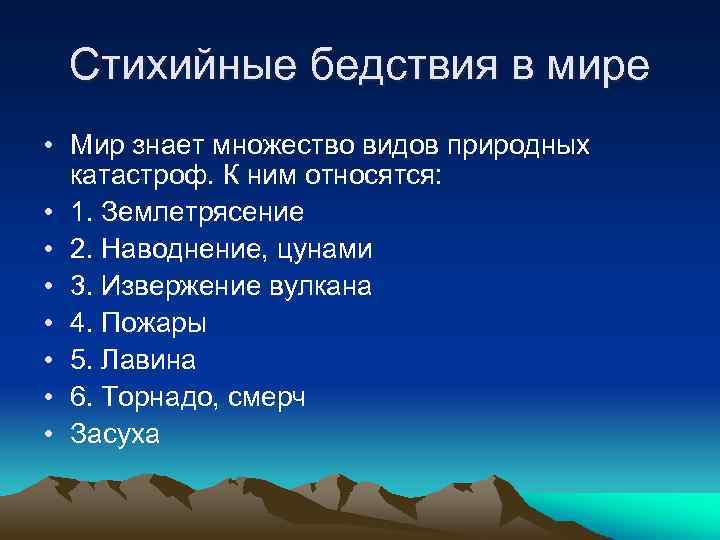 Стихийные бедствия в мире

• Мир знает множество видов природных катастроф. К ним относятся:
• 1. Землетрясение
• 2. Наводнение, цунами
• 3. Извержение вулкана
• 4. Пожары
• 5. Лавина
• 6. Торнадо, смерч
• Засуха